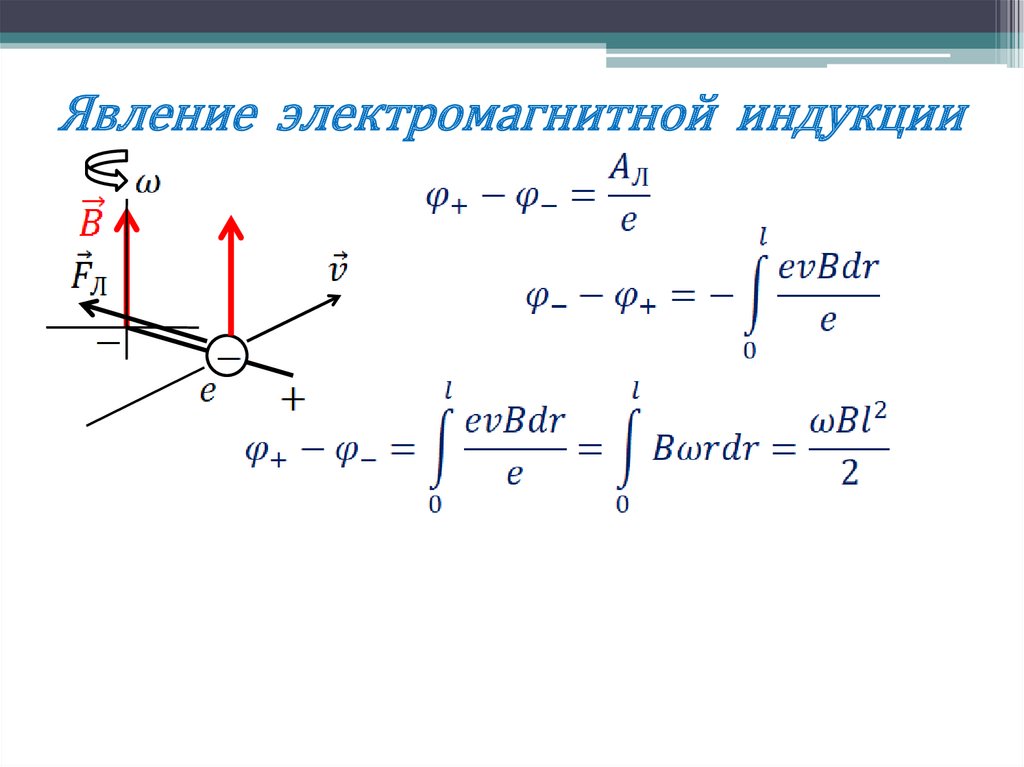 Явление электромагнитной индукции

$\omega$
$\vec{B}$
$\vec{F}_Л$
$\vec{v}$
$-$
$-$
$e$
$+$

$\varphi_+ - \varphi_- = \frac{A_Л}{e}$

$\varphi_- - \varphi_+ = -\int_0^l \frac{evBdr}{e}$

$\varphi_+ - \varphi_- = \int_0^l \frac{evBdr}{e} = \int_0^l B\omega r dr = \frac{\omega B l^2}{2}$